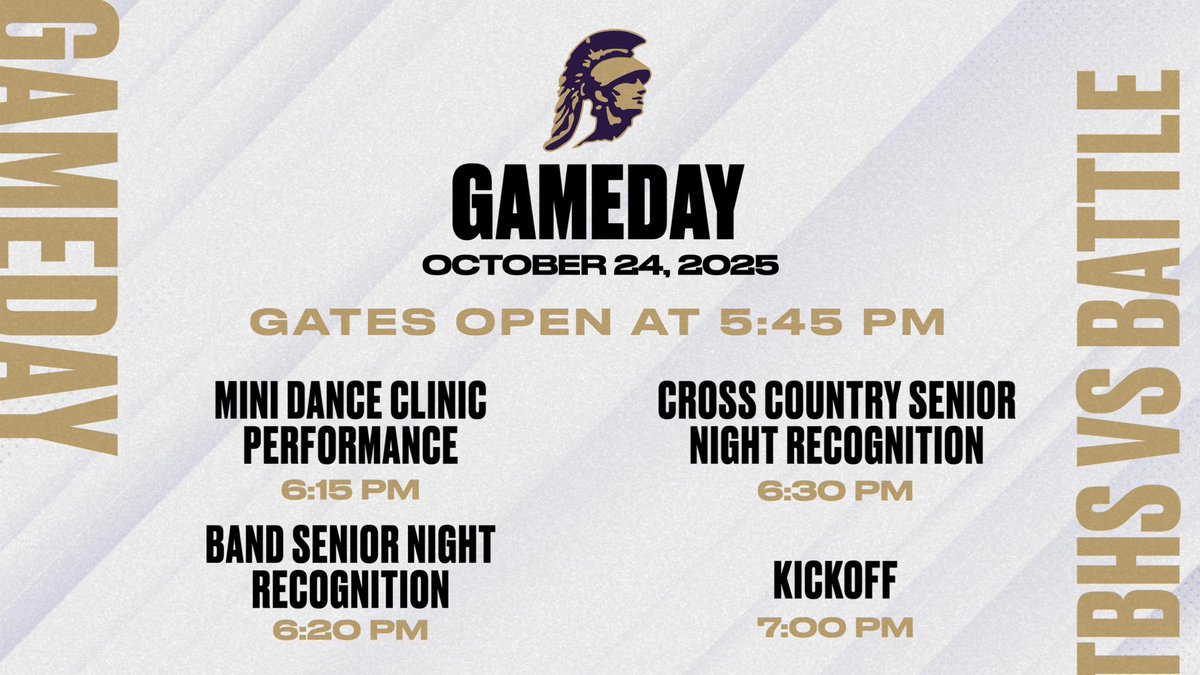 GAMEDAY

GAMEDAY
OCTOBER 24, 2025

GATES OPEN AT 5:45 PM

MINI DANCE CLINIC PERFORMANCE
6:15 PM

BAND SENIOR NIGHT RECOGNITION
6:20 PM

CROSS COUNTRY SENIOR NIGHT RECOGNITION
6:30 PM

KICKOFF
7:00 PM

TBHS VS BATTLE